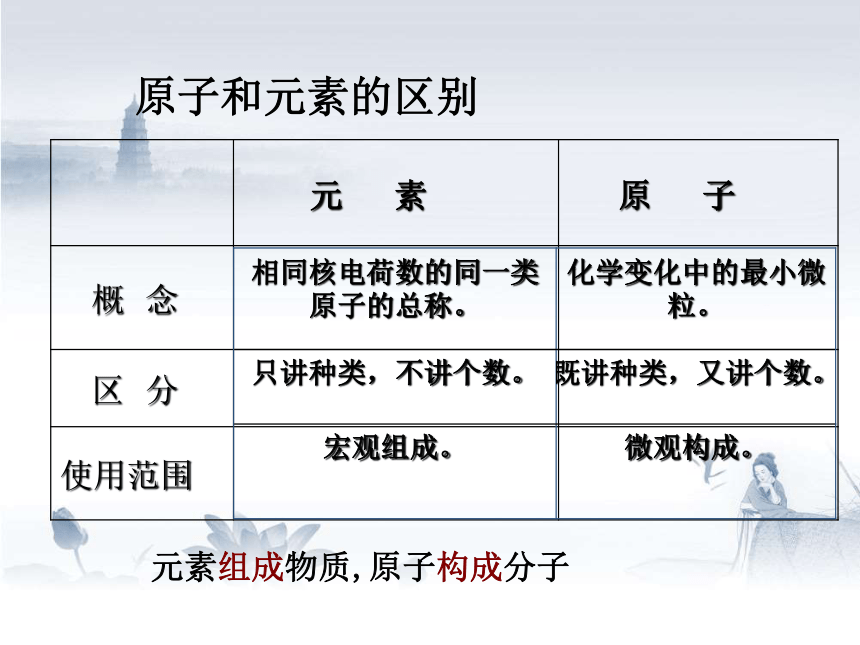 原子和元素的区别

|  | 元　素 | 原　子 |
|---|---|---|
| 概　念 | 相同核电荷数的同一类原子的总称。 | 化学变化中的最小微粒。 |
| 区　分 | 只讲种类，不讲个数。 | 既讲种类，又讲个数。 |
| 使用范围 | 宏观组成。 | 微观构成。 |

元素组成物质,原子构成分子